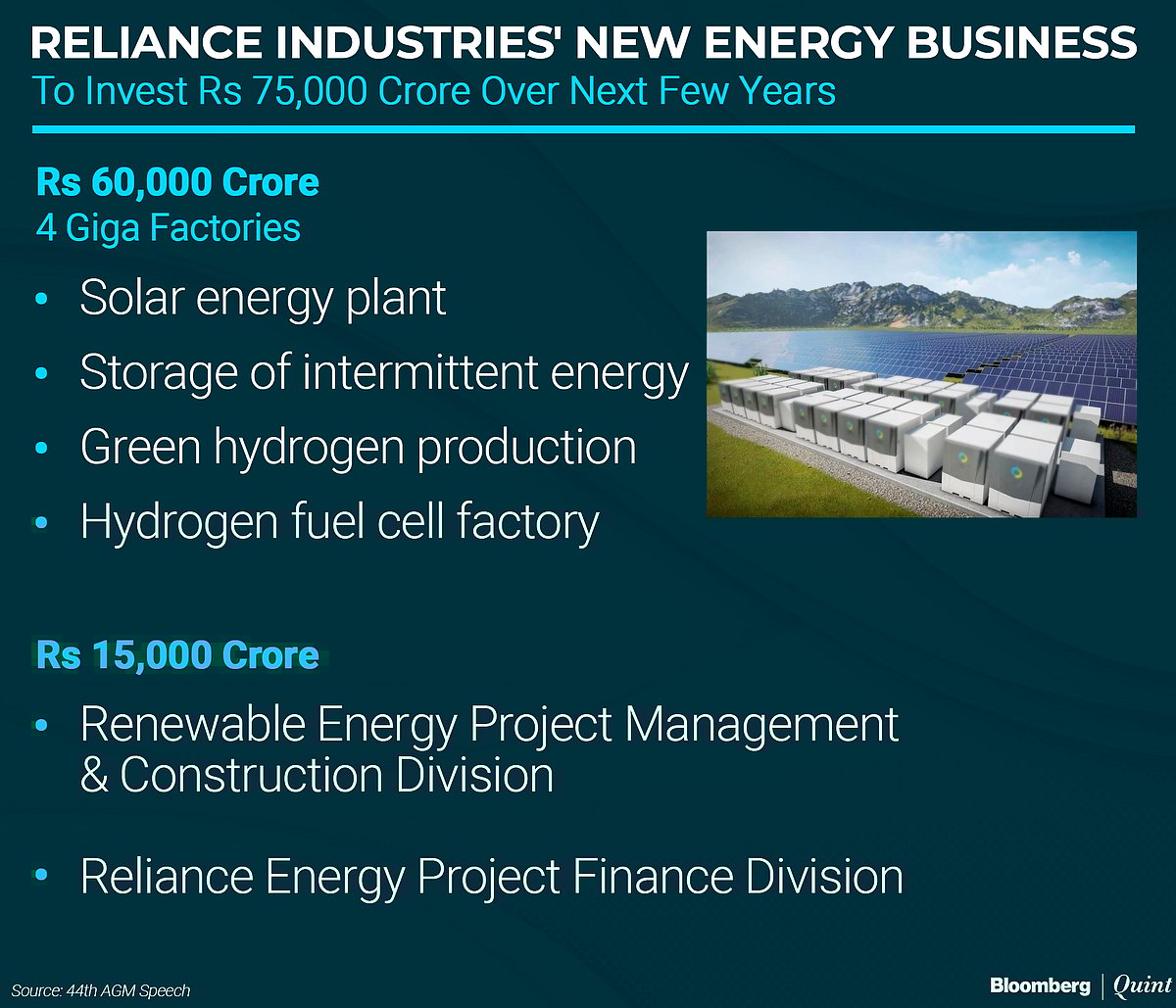 RELIANCE INDUSTRIES' NEW ENERGY BUSINESS
To Invest Rs 75,000 Crore Over Next Few Years

Rs 60,000 Crore
4 Giga Factories

• Solar energy plant
• Storage of intermittent energy
• Green hydrogen production
• Hydrogen fuel cell factory

Rs 15,000 Crore

• Renewable Energy Project Management & Construction Division

• Reliance Energy Project Finance Division

Source: 44th AGM Speech

Bloomberg | Quint